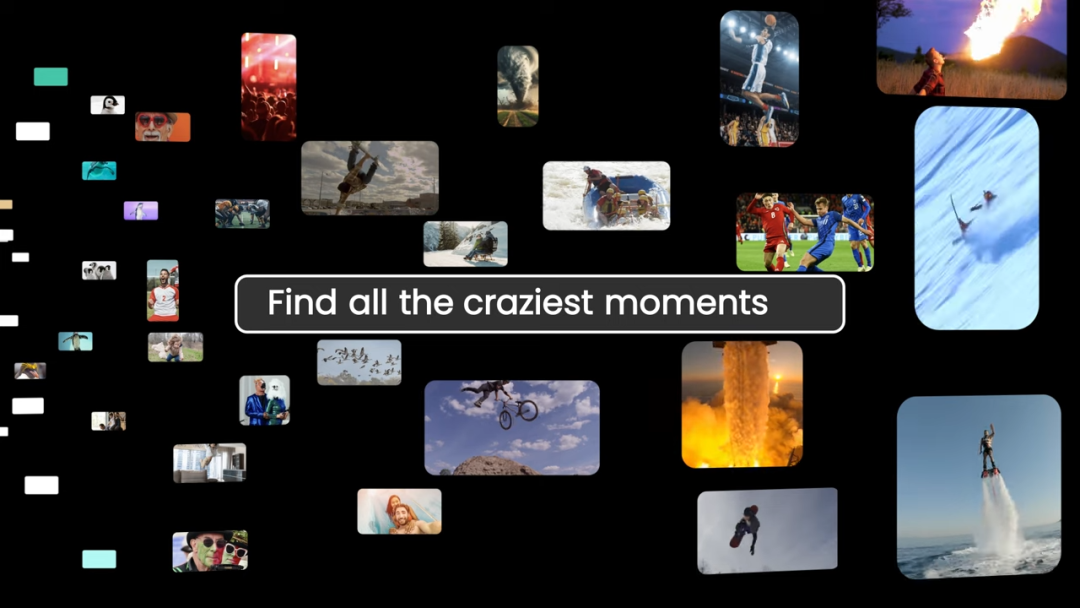 Find all the craziest moments